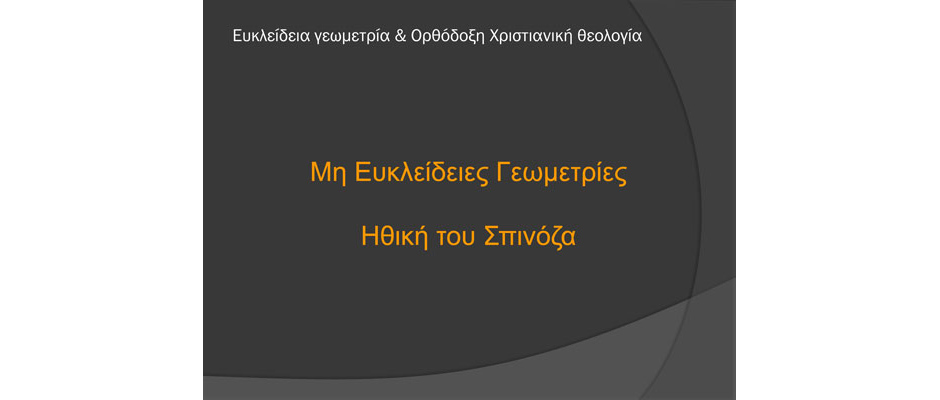 Ευκλείδεια γεωμετρία & Ορθόδοξη Χριστιανική θεολογία

Μη Ευκλείδειες Γεωμετρίες

Ηθική του Σπινόζα